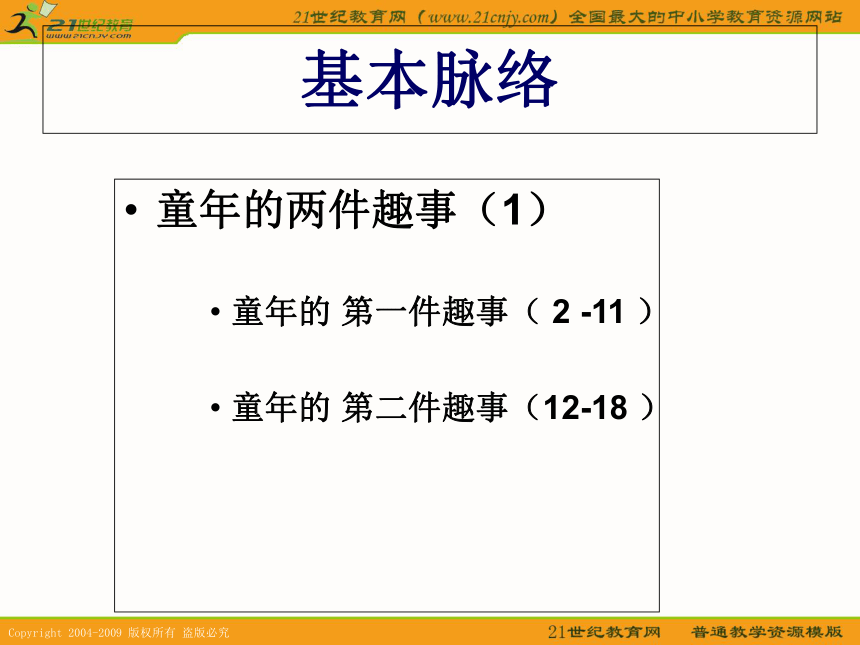 21世纪教育
www.21cnjy.com

21世纪教育网（www.21cnjy.com）全国最大的中小学教育资源网站

基本脉络

• 童年的两件趣事（1）

• 童年的 第一件趣事（ 2 -11 ）

• 童年的 第二件趣事（12-18 ）

Copyright 2004-2009 版权所有 盗版必究

21世纪教育网 普通教学资源模版